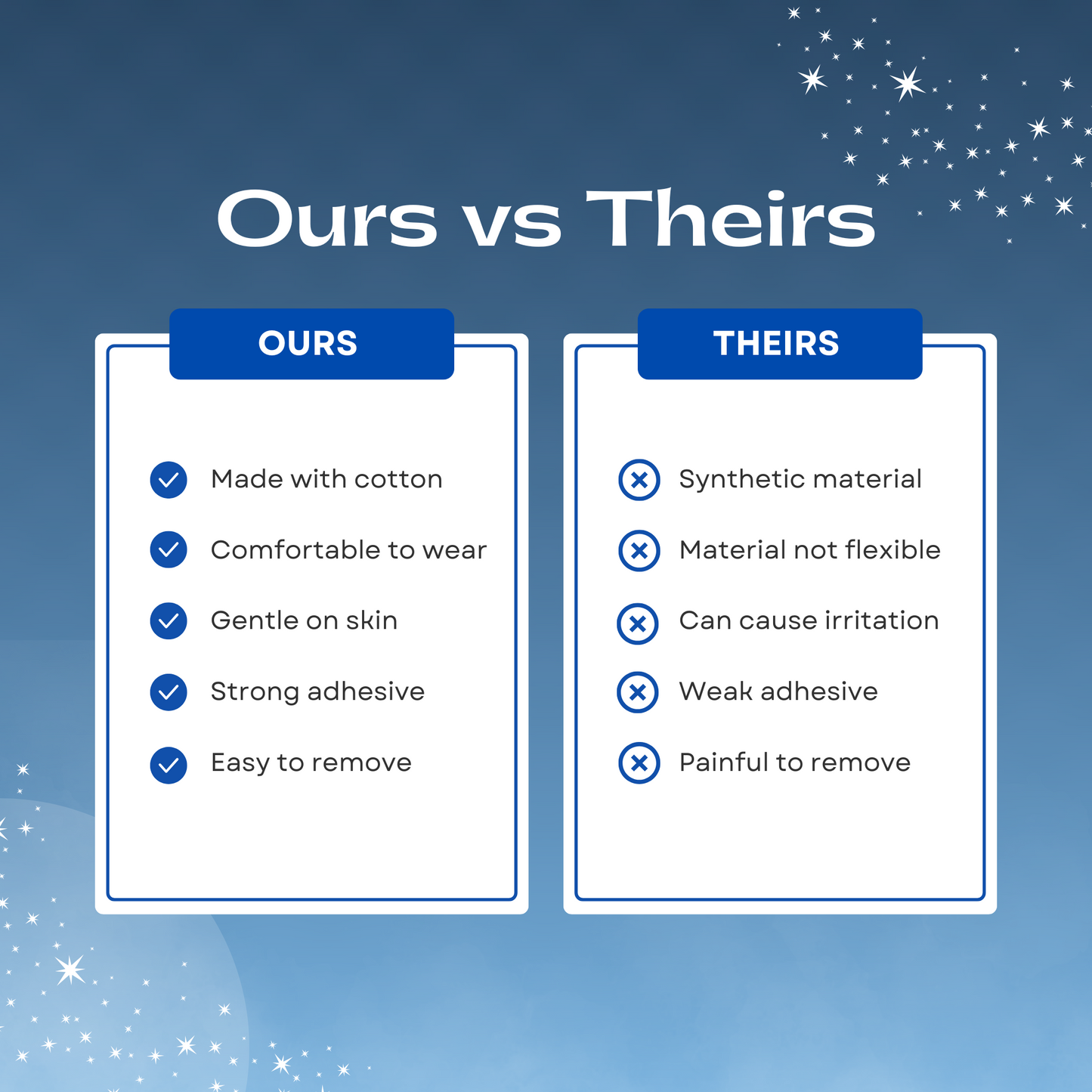 Ours vs Theirs

OURS

Made with cotton
Comfortable to wear
Gentle on skin
Strong adhesive
Easy to remove

THEIRS

Synthetic material
Material not flexible
Can cause irritation
Weak adhesive
Painful to remove